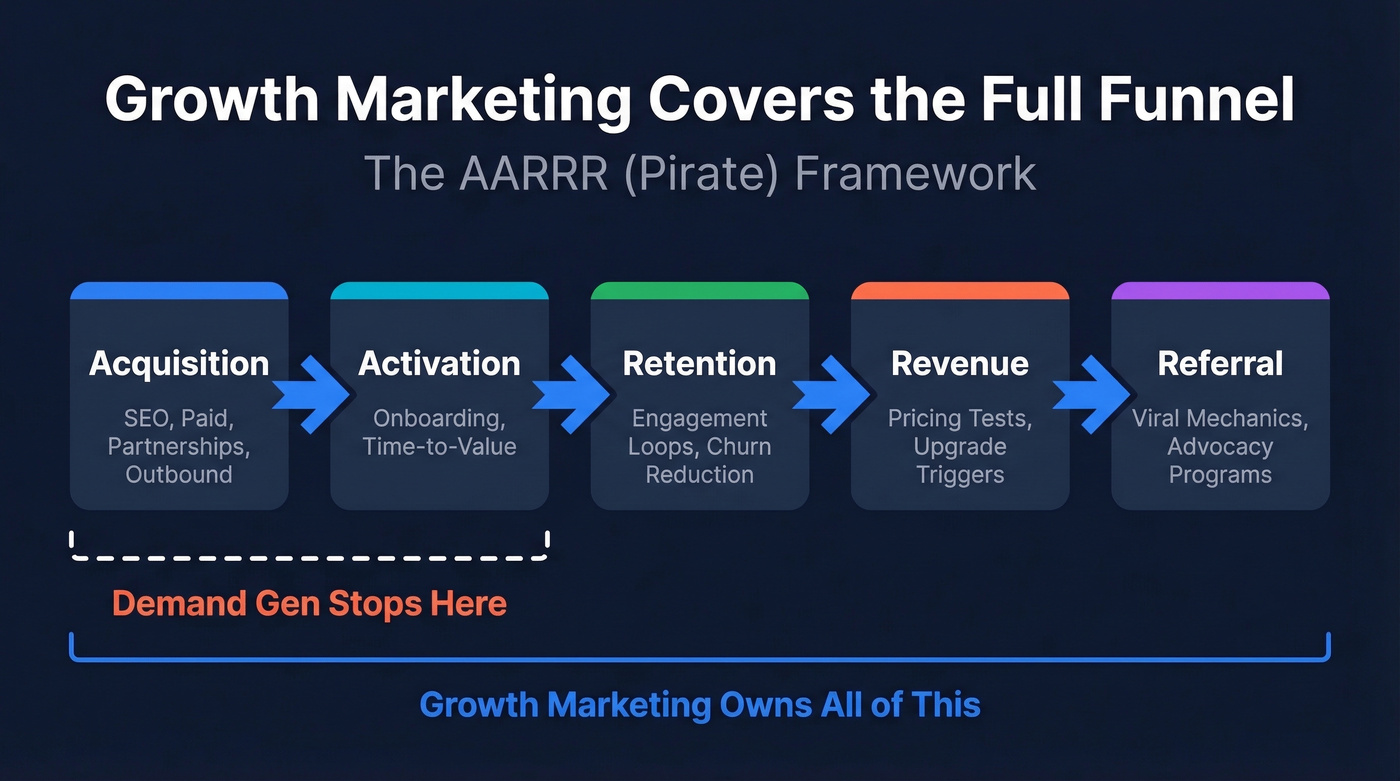 Growth Marketing Covers the Full Funnel

The AARRR (Pirate) Framework

Acquisition
SEO, Paid, Partnerships, Outbound

Activation
Onboarding, Time-to-Value

Retention
Engagement Loops, Churn Reduction

Revenue
Pricing Tests, Upgrade Triggers

Referral
Viral Mechanics, Advocacy Programs

Demand Gen Stops Here

Growth Marketing Owns All of This